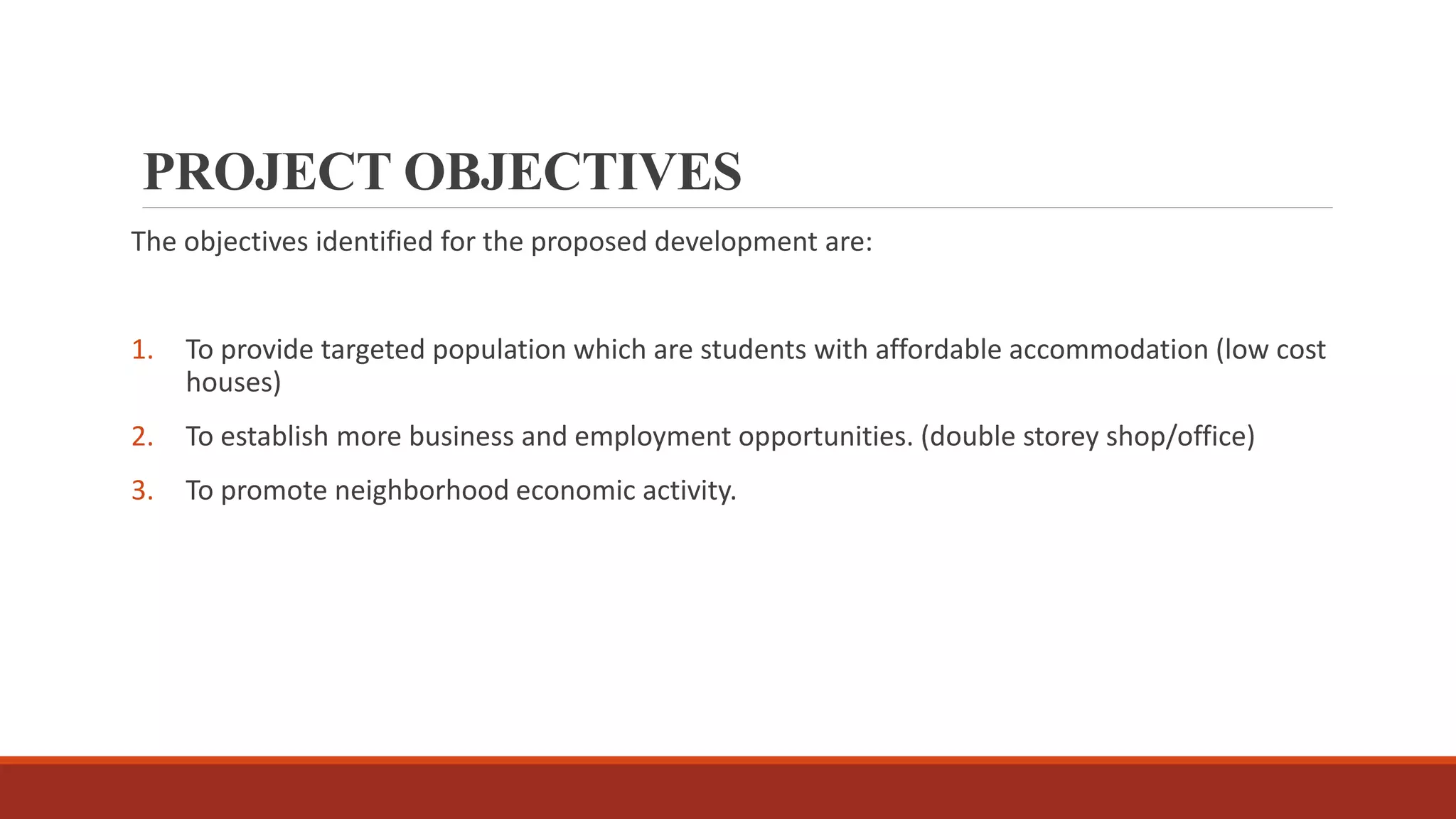 PROJECT OBJECTIVES

The objectives identified for the proposed development are:

1. To provide targeted population which are students with affordable accommodation (low cost houses)
2. To establish more business and employment opportunities. (double storey shop/office)
3. To promote neighborhood economic activity.